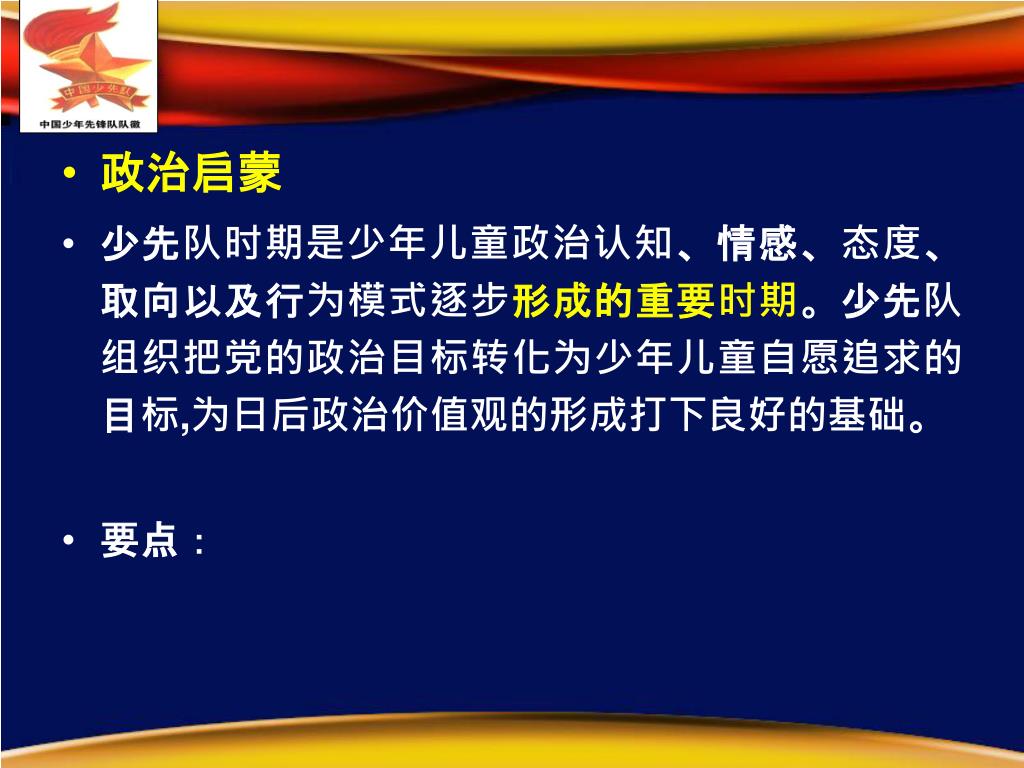 中国少先队

中国少年先锋队队徽

• 政治启蒙

• 少先队时期是少年儿童政治认知、情感、态度、取向以及行为模式逐步形成的重要时期。少先队组织把党的政治目标转化为少年儿童自愿追求的目标,为日后政治价值观的形成打下良好的基础。

• 要点：